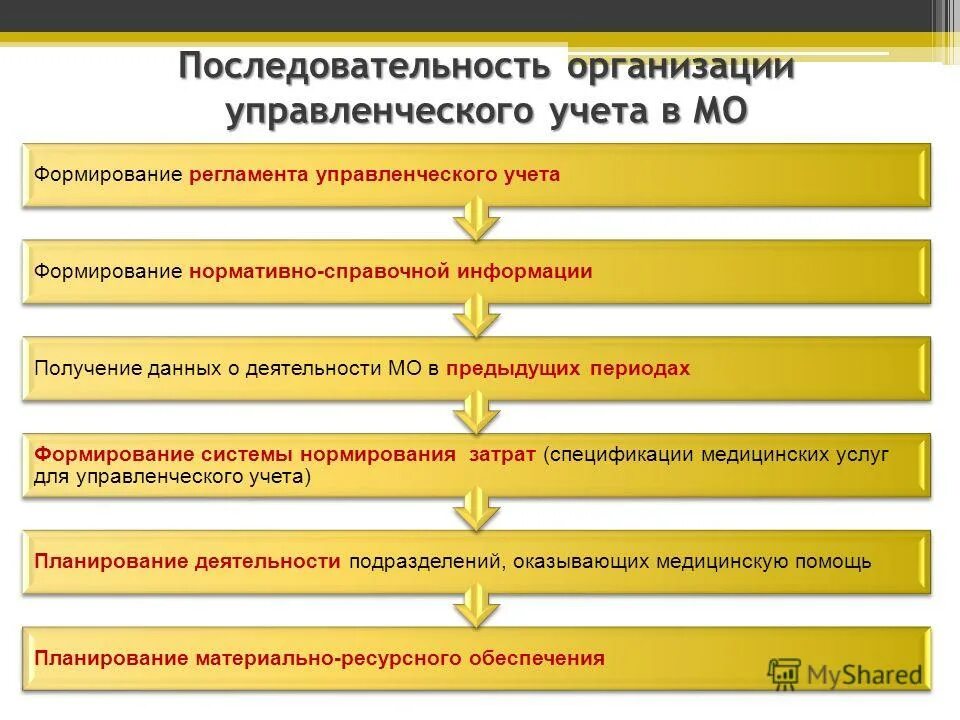 Последовательность организации управленческого учета в МО

Формирование регламента управленческого учета

Формирование нормативно-справочной информации

Получение данных о деятельности МО в предыдущих периодах

Формирование системы нормирования затрат (спецификации медицинских услуг для управленческого учета)

Планирование деятельности подразделений, оказывающих медицинскую помощь

Планирование материально-ресурсного обеспечения

MyShared